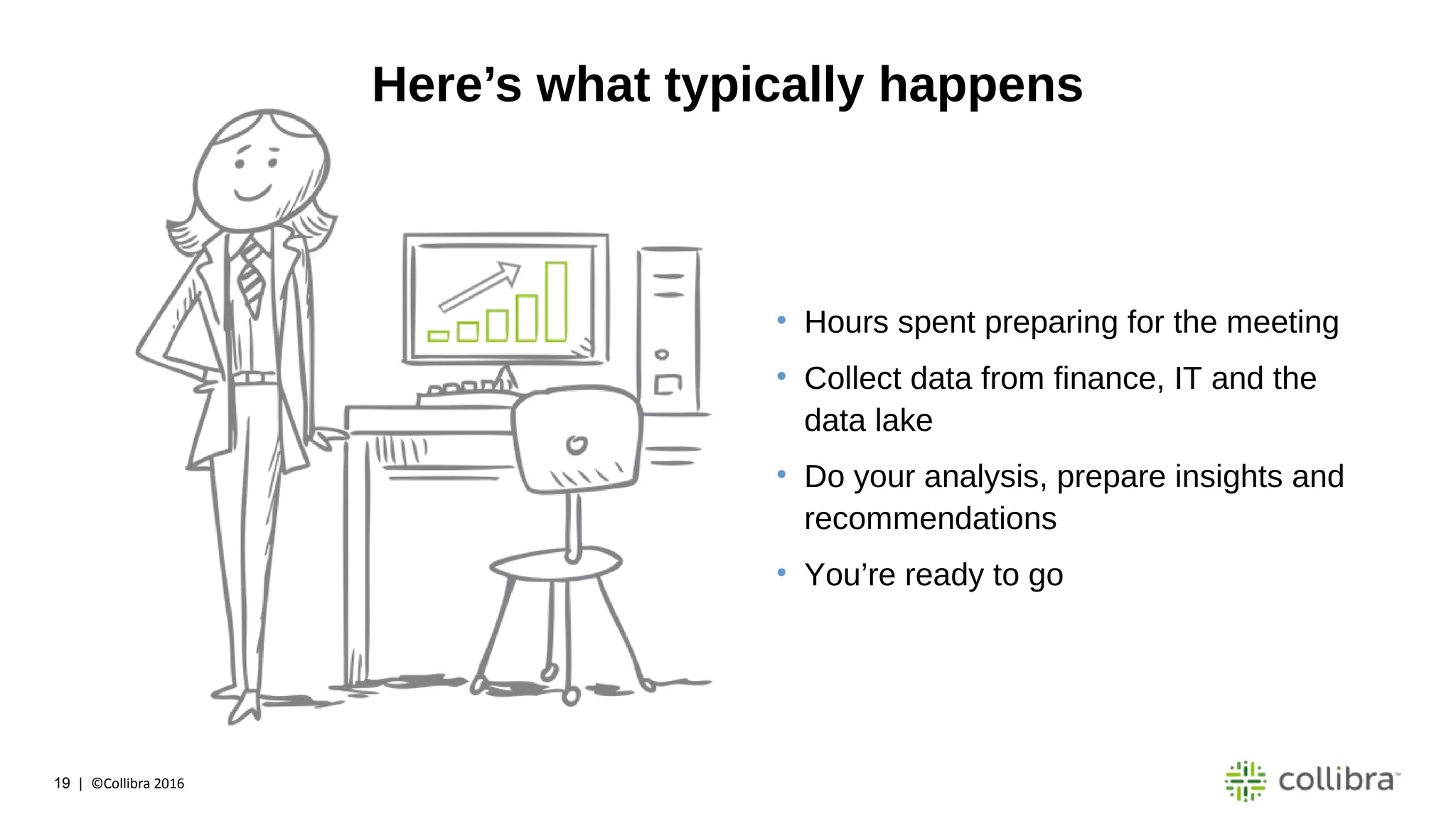 Here’s what typically happens

• Hours spent preparing for the meeting
• Collect data from finance, IT and the data lake
• Do your analysis, prepare insights and recommendations
• You’re ready to go

19 | ©Collibra 2016

collibra™